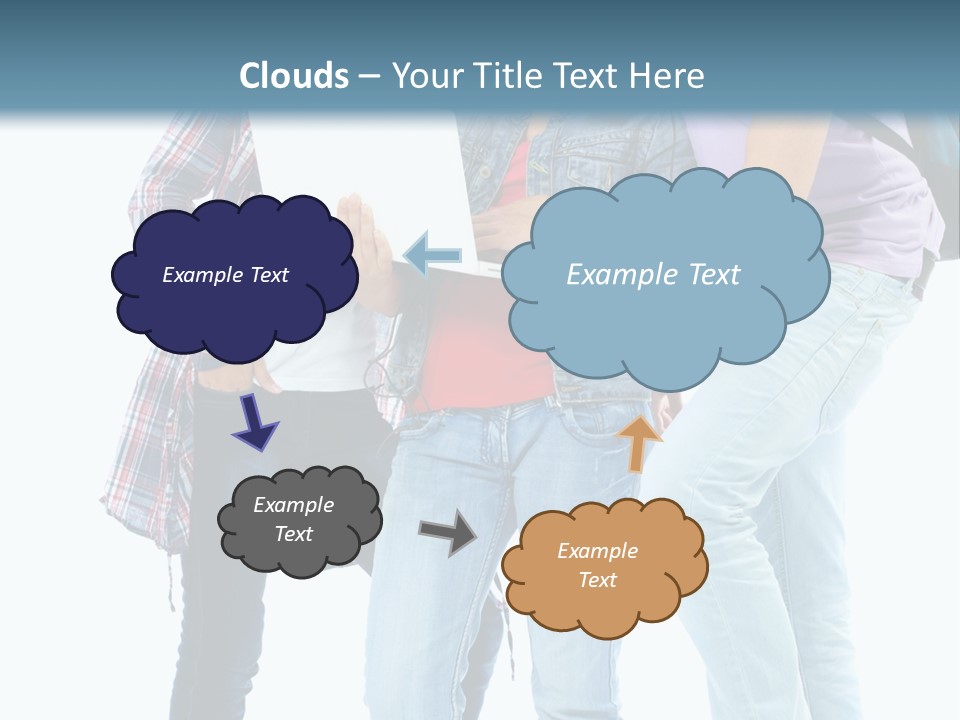 Clouds – Your Title Text Here

Example Text

Example Text

Example Text

Example Text